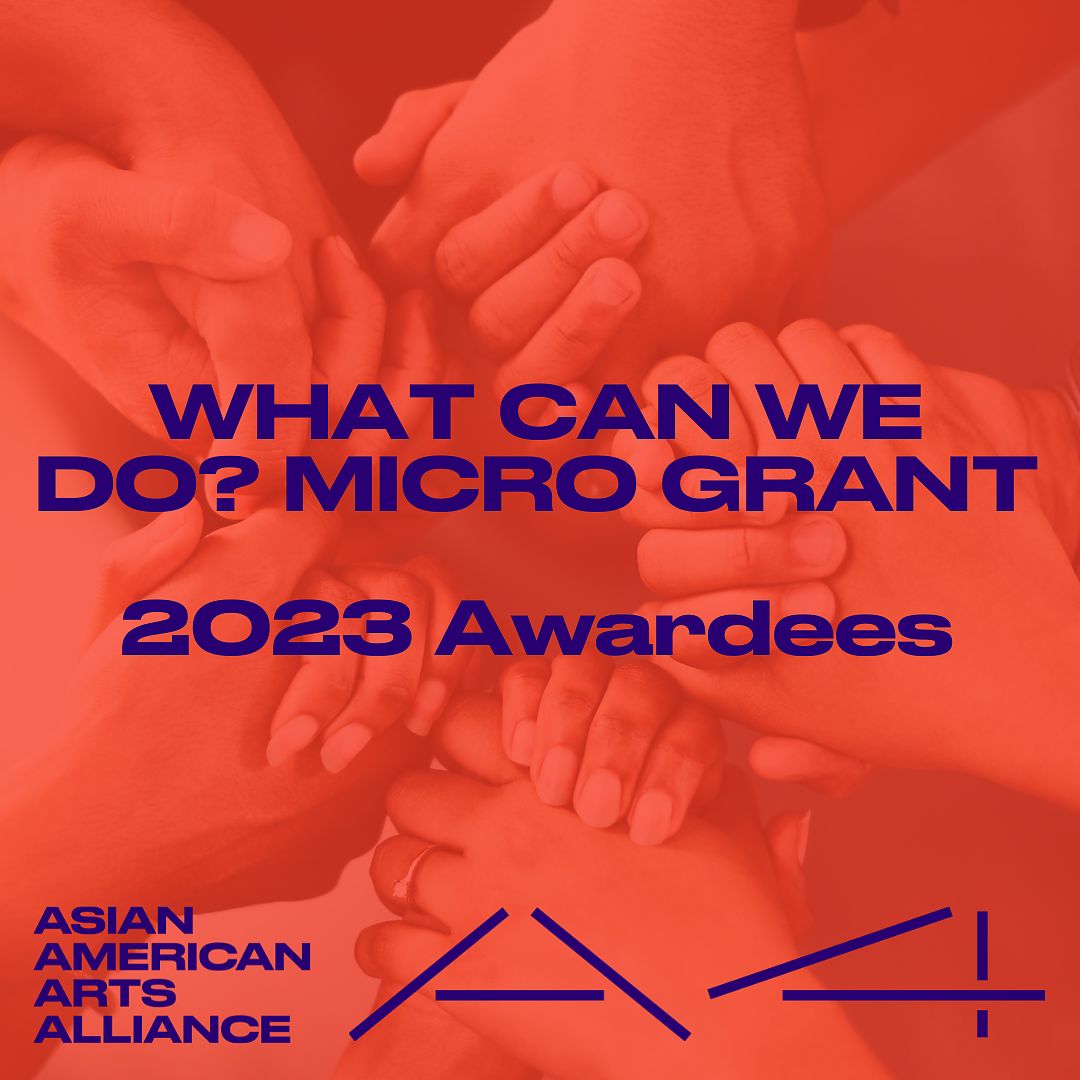 WHAT CAN WE DO? MICRO GRANT

2023 Awardees

ASIAN AMERICAN ARTS ALLIANCE